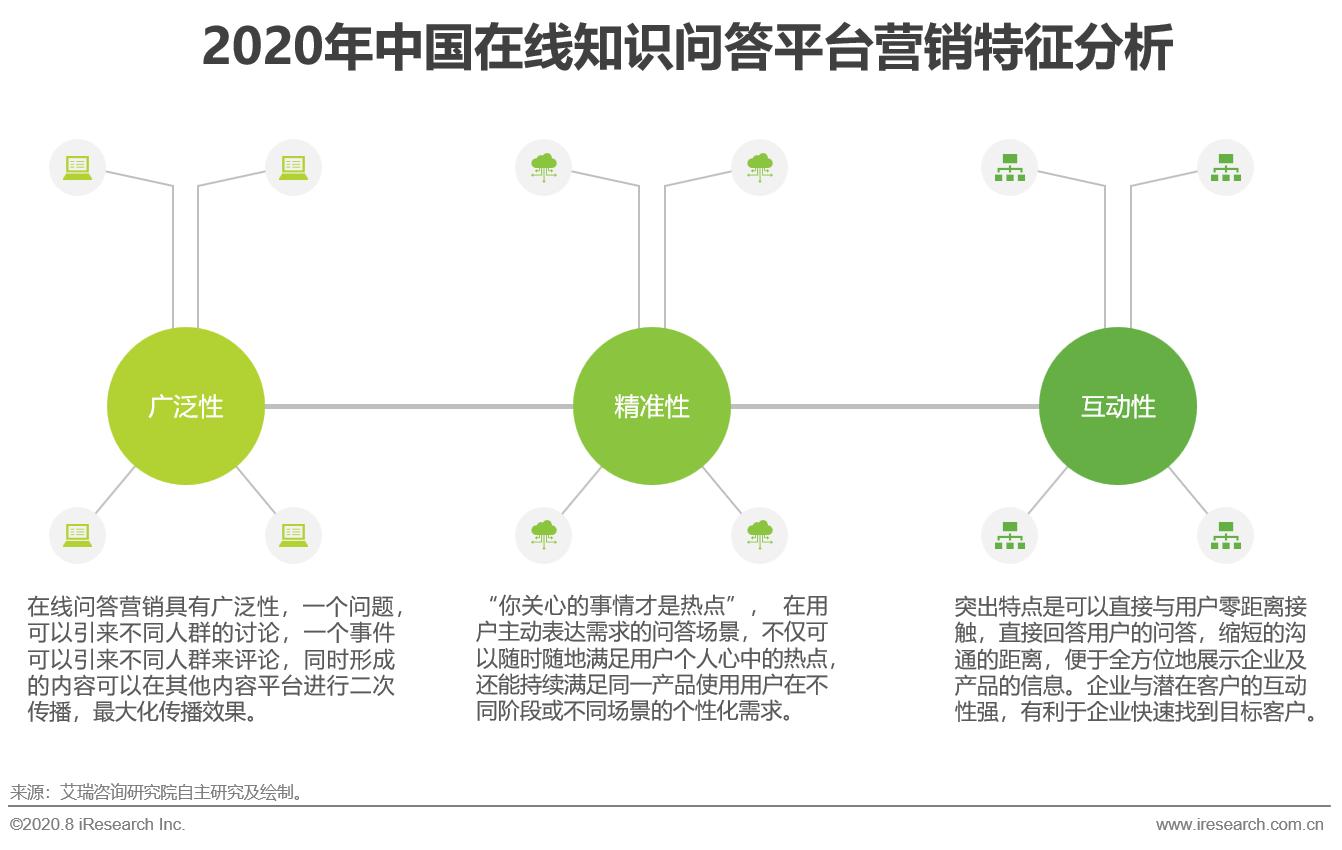 2020年中国在线知识问答平台营销特征分析

广泛性

精准性

互动性

在线问答营销具有广泛性，一个问题，可以引来不同人群的讨论，一个事件可以引来不同人群来评论，同时形成的内容可以在其他内容平台进行二次传播，最大化传播效果。

“你关心的事情才是热点”， 在用户主动表达需求的问答场景，不仅可以随时随地满足用户个人心中的热点，还能持续满足同一产品使用用户在不同阶段或不同场景的个性化需求。

突出特点是可以直接与用户零距离接触，直接回答用户的问答，缩短的沟通的距离，便于全方位地展示企业及产品的信息。企业与潜在客户的互动性强，有利于企业快速找到目标客户。

来源：艾瑞咨询研究院自主研究及绘制。

©2020.8 iResearch Inc.

www.iresearch.com.cn